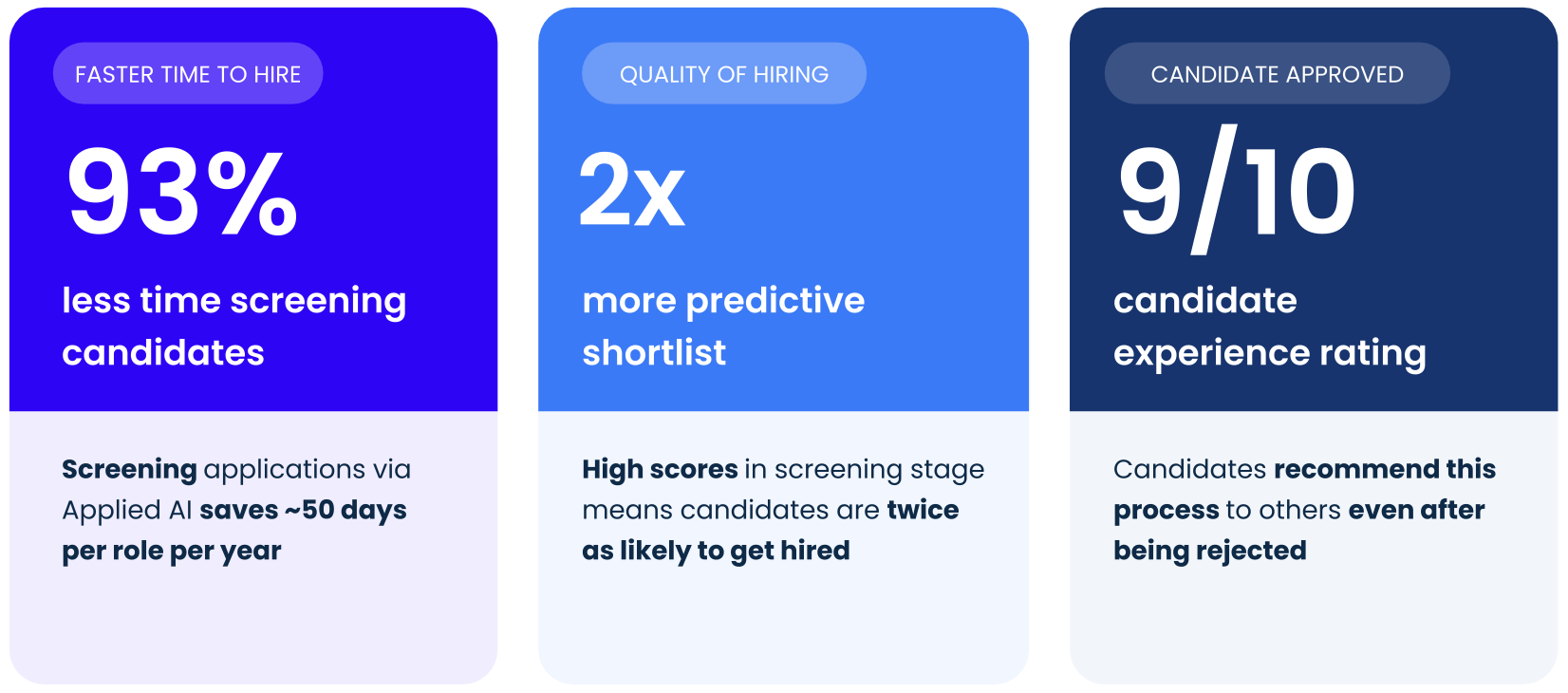 FASTER TIME TO HIRE

93%

less time screening candidates

Screening applications via Applied AI saves ~50 days per role per year

QUALITY OF HIRING

2x

more predictive shortlist

High scores in screening stage means candidates are twice as likely to get hired

CANDIDATE APPROVED

9/10

candidate experience rating

Candidates recommend this process to others even after being rejected